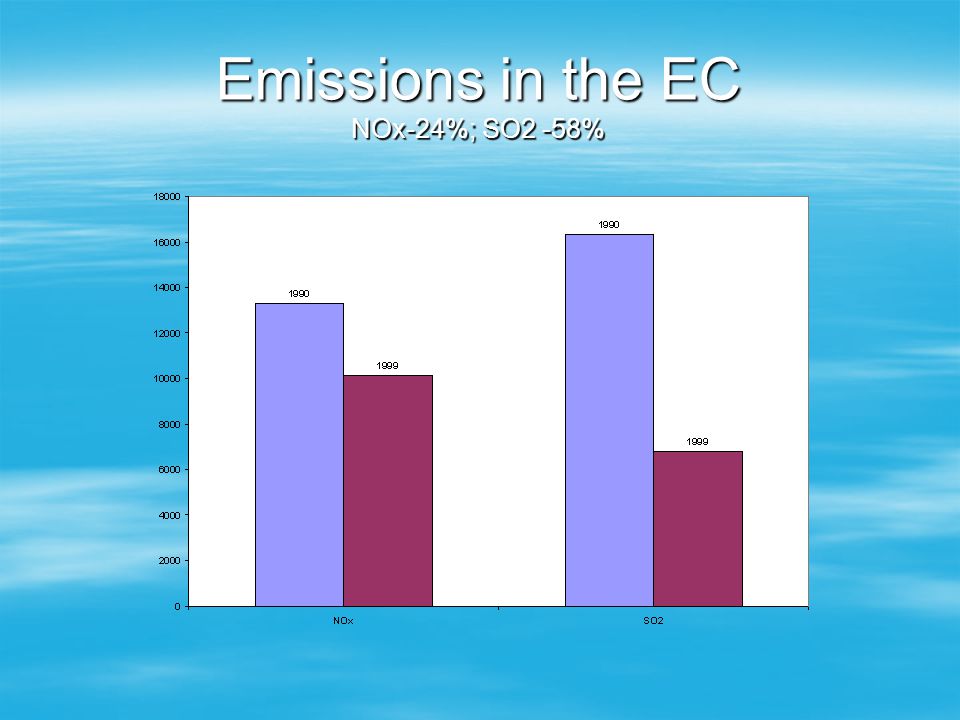 Emissions in the EC
NOx-24%; SO2 -58%

18000
16000
14000
12000
10000
8000
6000
4000
2000
0

1990
1999
1990
1999

NOx
SO2